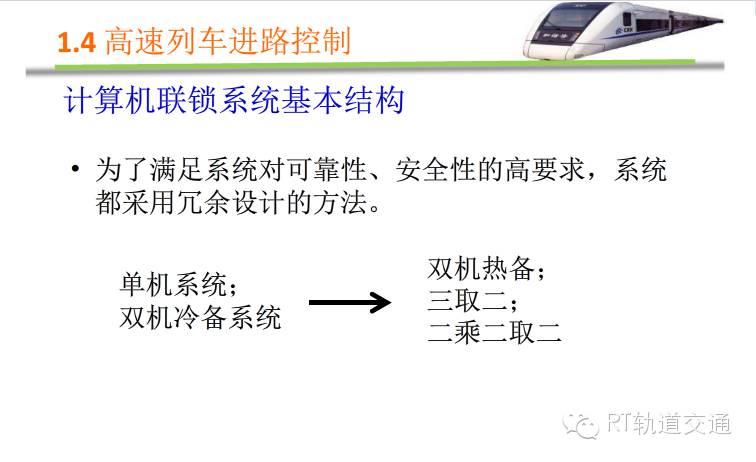 1.4 高速列车进路控制

计算机联锁系统基本结构

• 为了满足系统对可靠性、安全性的高要求，系统都采用冗余设计的方法。

单机系统；
双机冷备系统

双机热备；
三取二；
二乘二取二

RT轨道交通